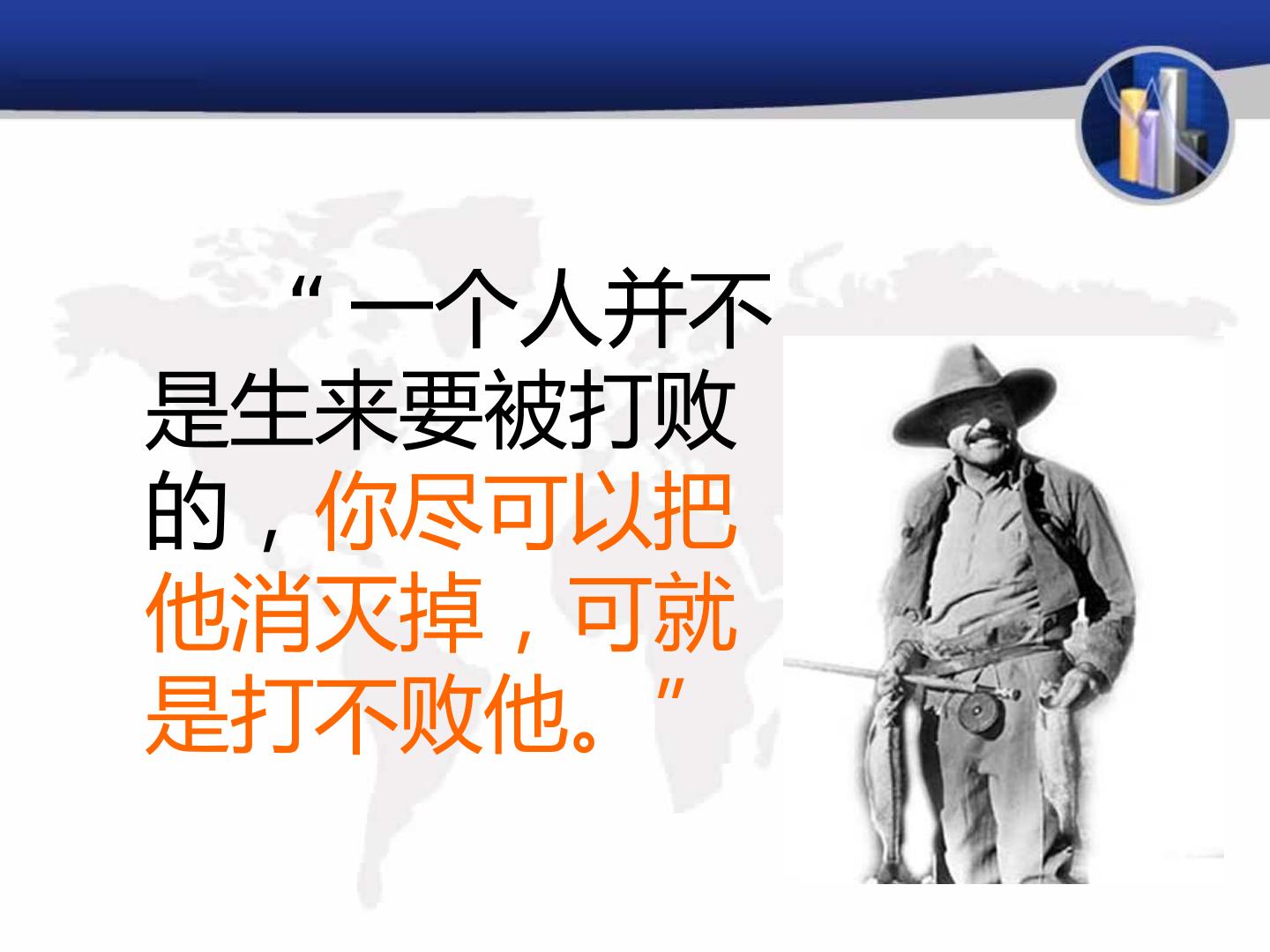 “一个人并不是生来要被打败的，你尽可以把他消灭掉，可就是打不败他。”